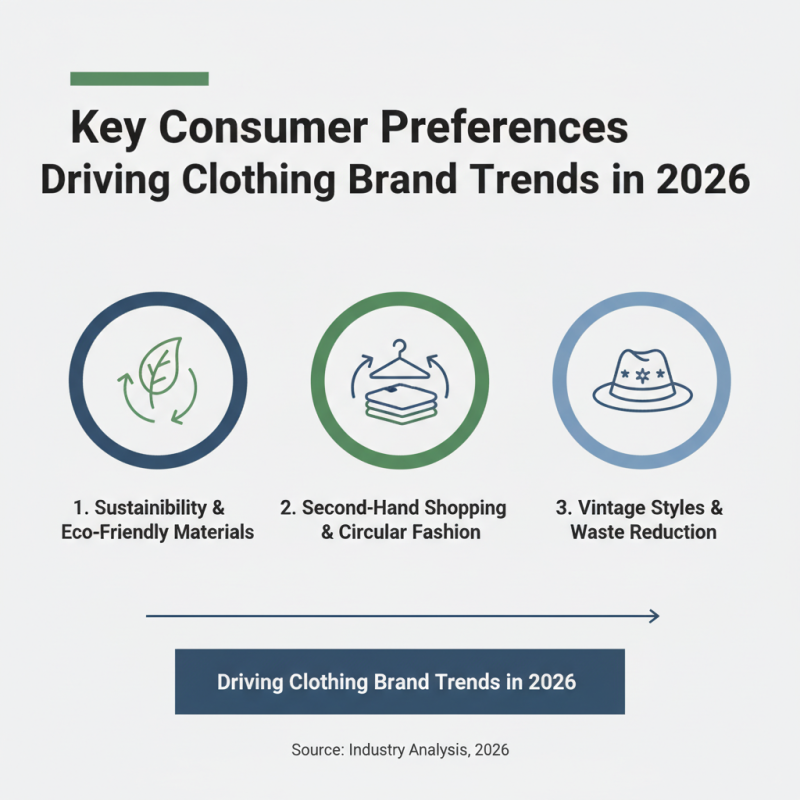 Key Consumer Preferences
Driving Clothing Brand Trends in 2026

1. Sustainibility & Eco-Friendly Materials

2. Second-Hand Shopping & Circular Fashion

3. Vintage Styles & Waste Reduction

Driving Clothing Brand Trends in 2026

Source: Industry Analysis, 2026